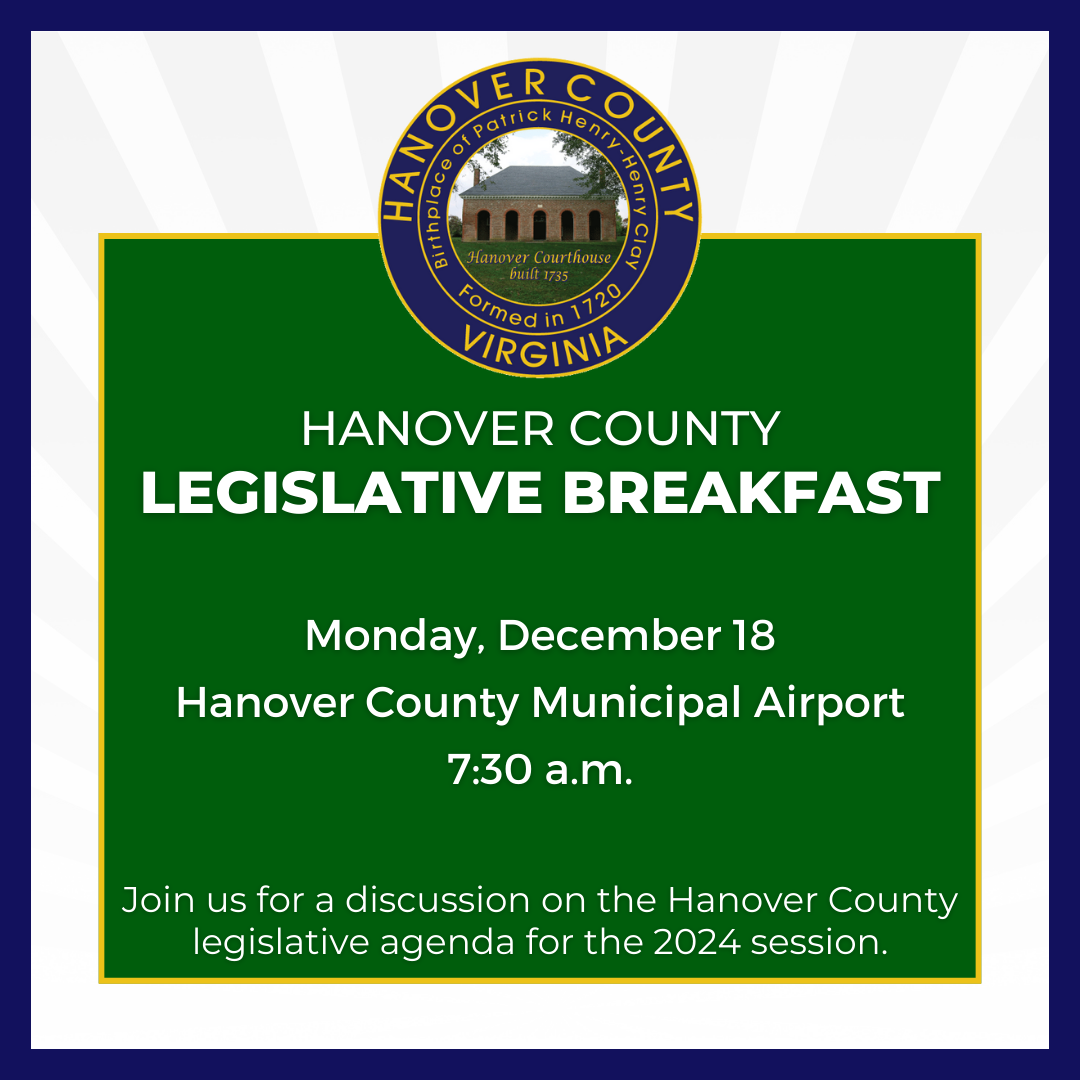 HANOVER COUNTY
Birthplace of Patrick Henry-Henry Clay
Hanover Courthouse
built 1735
Formed in 1720
VIRGINIA

HANOVER COUNTY
LEGISLATIVE BREAKFAST

Monday, December 18
Hanover County Municipal Airport
7:30 a.m.

Join us for a discussion on the Hanover County legislative agenda for the 2024 session.